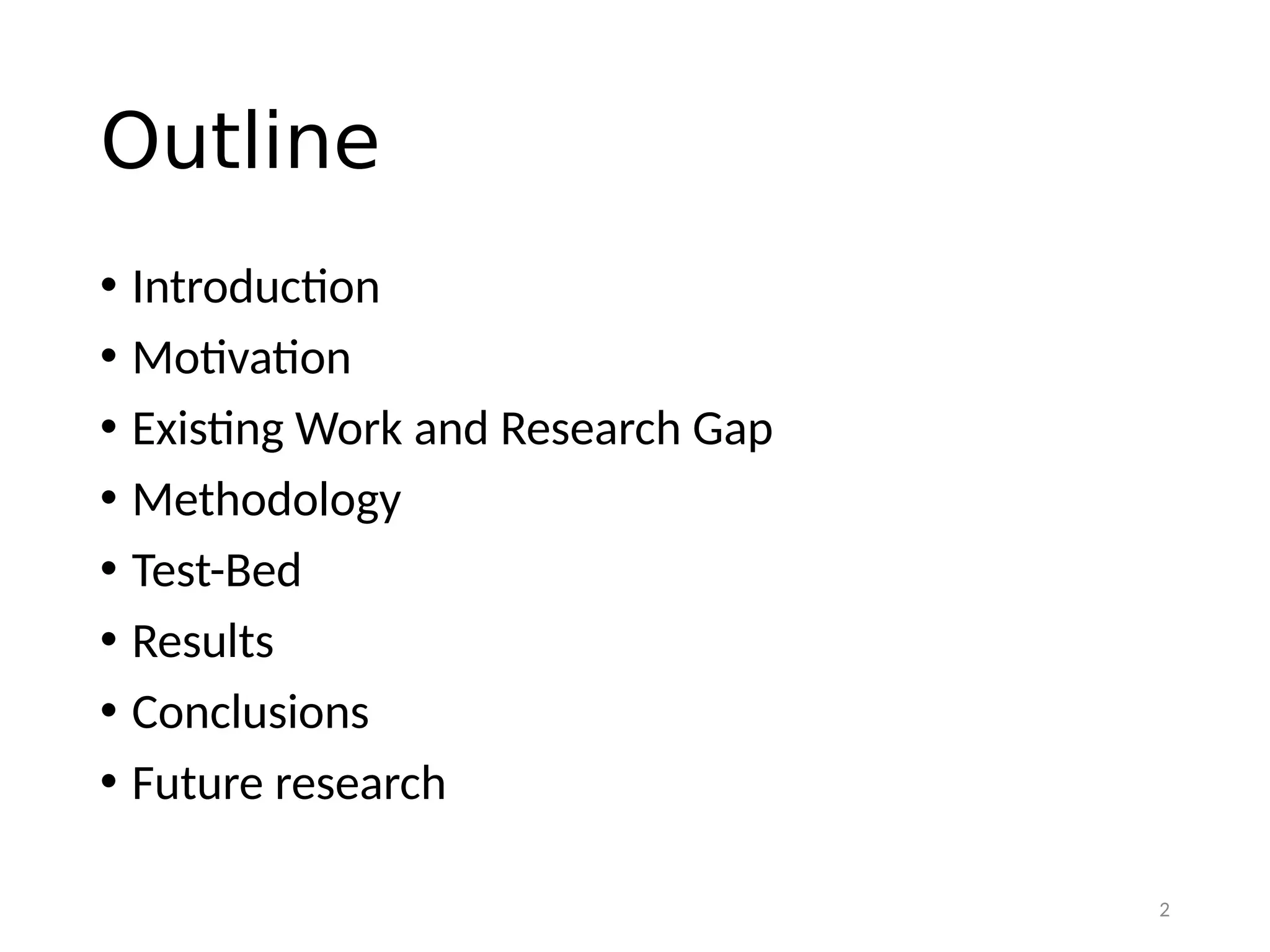 Outline

• Introduction
• Motivation
• Existing Work and Research Gap
• Methodology
• Test-Bed
• Results
• Conclusions
• Future research

2